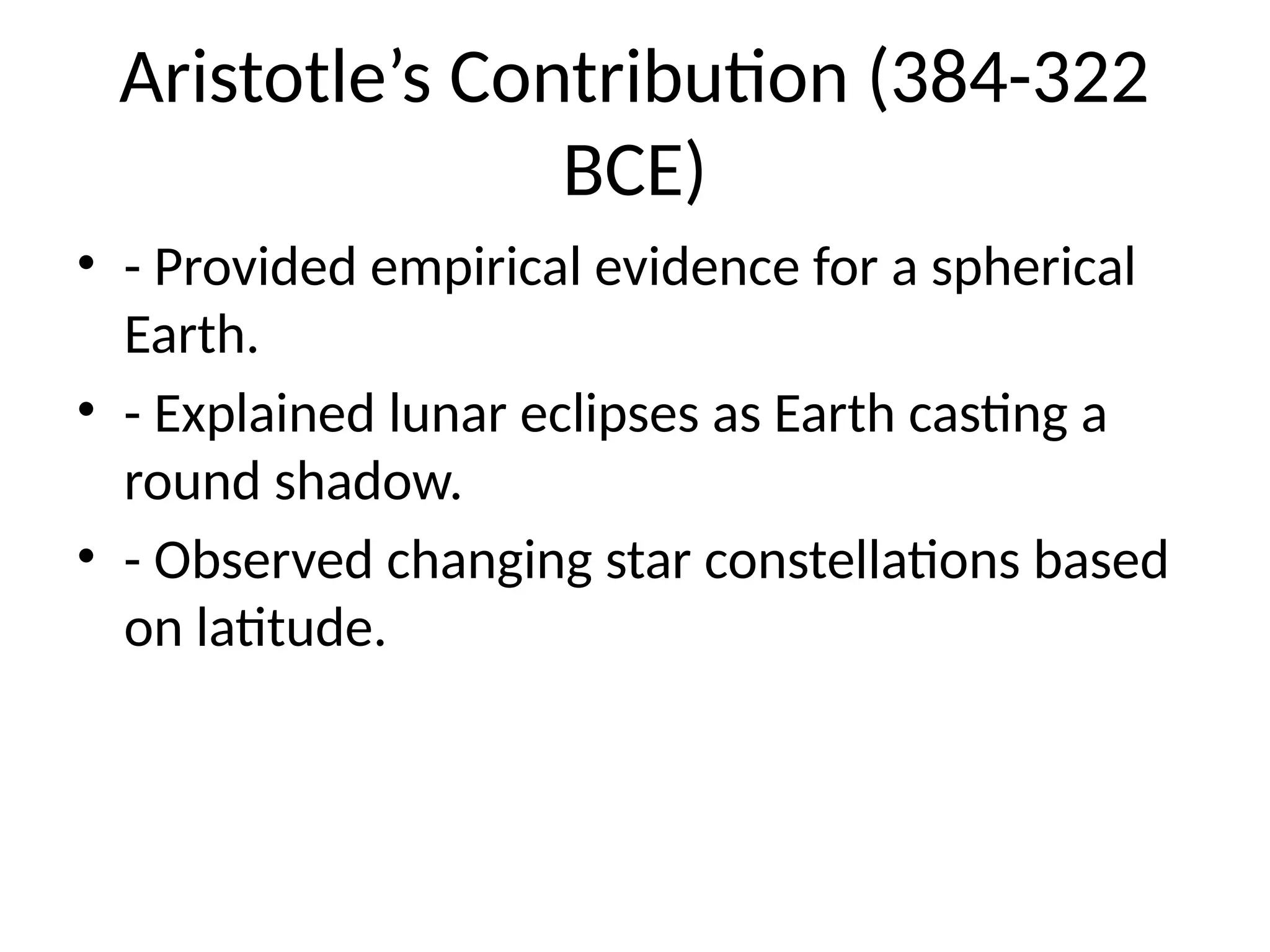 Aristotle's Contribution (384-322 BCE)

• - Provided empirical evidence for a spherical Earth.
• - Explained lunar eclipses as Earth casting a round shadow.
• - Observed changing star constellations based on latitude.